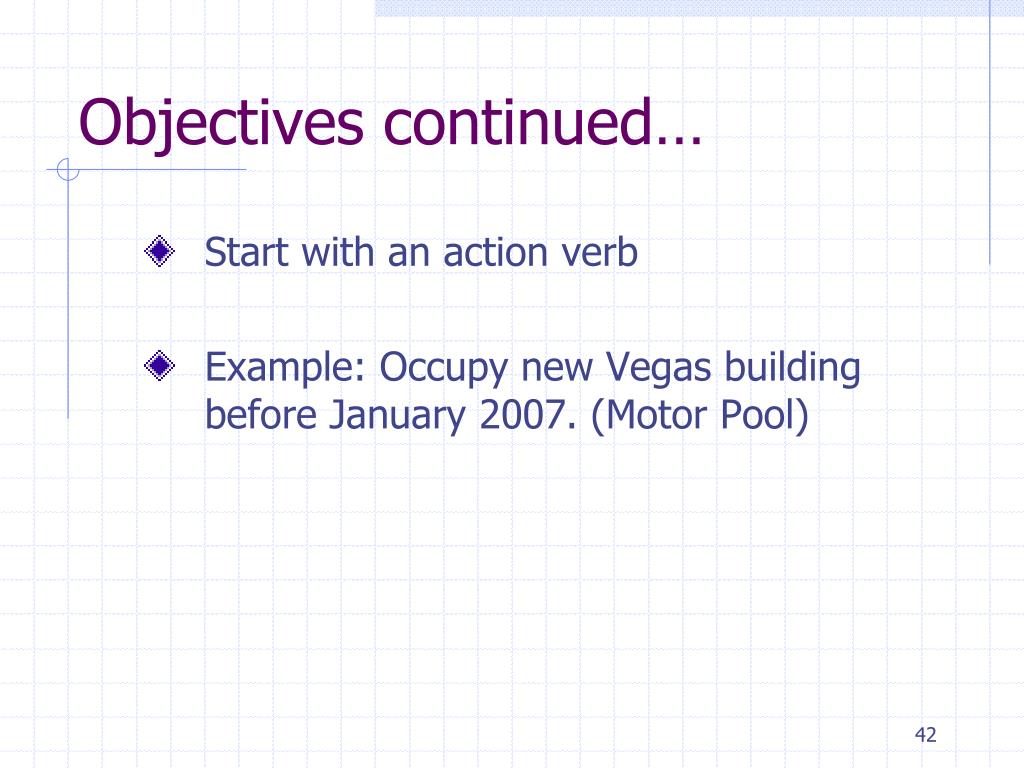 Objectives continued…

Start with an action verb

Example: Occupy new Vegas building before January 2007. (Motor Pool)

42